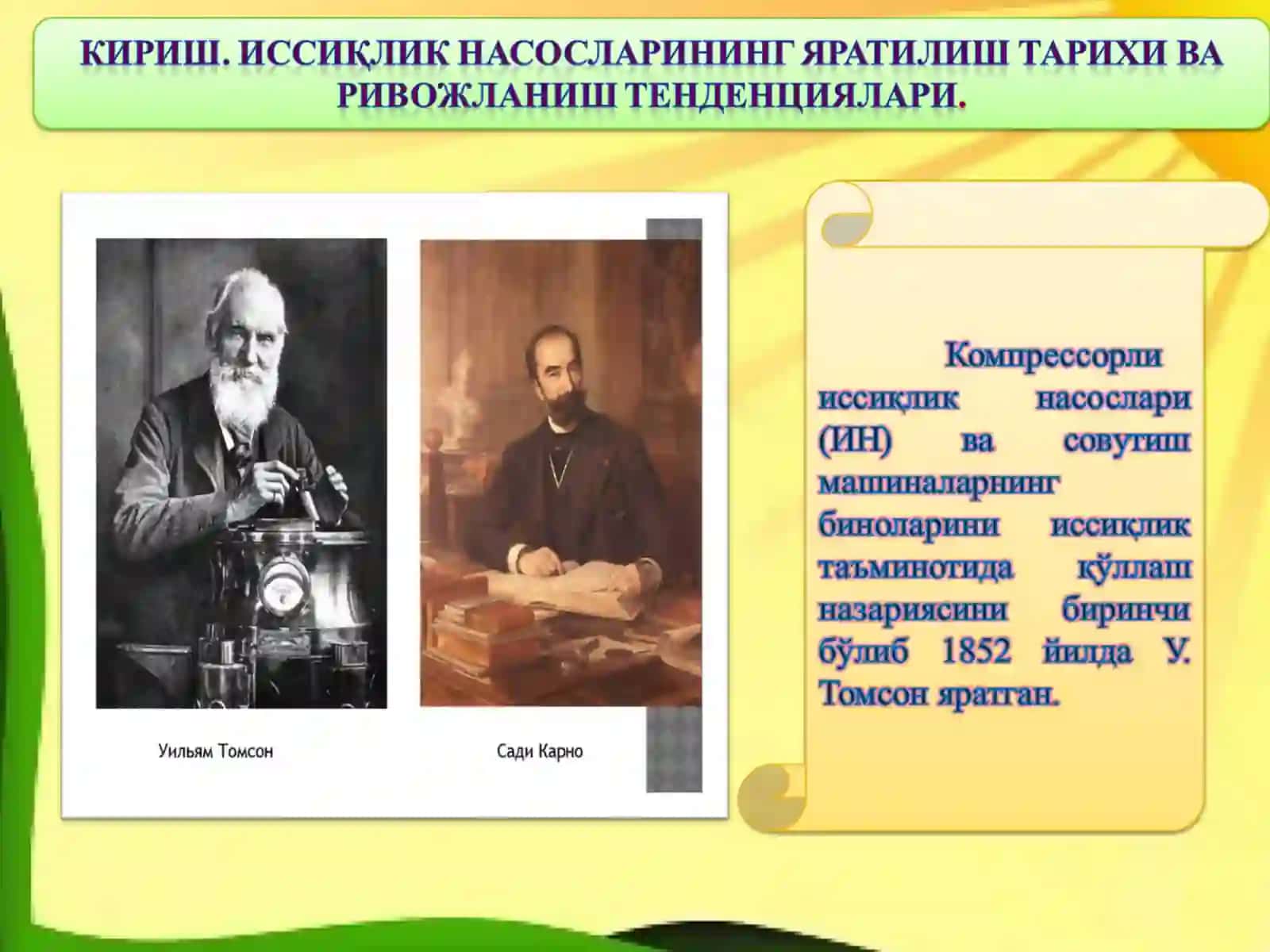 КИРИШ. ИССИҚЛИК НАСОСЛАРИНИНГ ЯРАТИЛИШ ТАРИХИ ВА РИВОЖЛАНИШ ТЕНДЕНЦИЯЛАРИ.

Уильям Томсон

Сади Карно

Компрессорли иссиқлик насослари (ИН) ва совутиш машиналарнинг биноларини иссиқлик таъминотида қўллаш назариясини биринчи бўлиб 1852 йилда У. Томсон яратган.